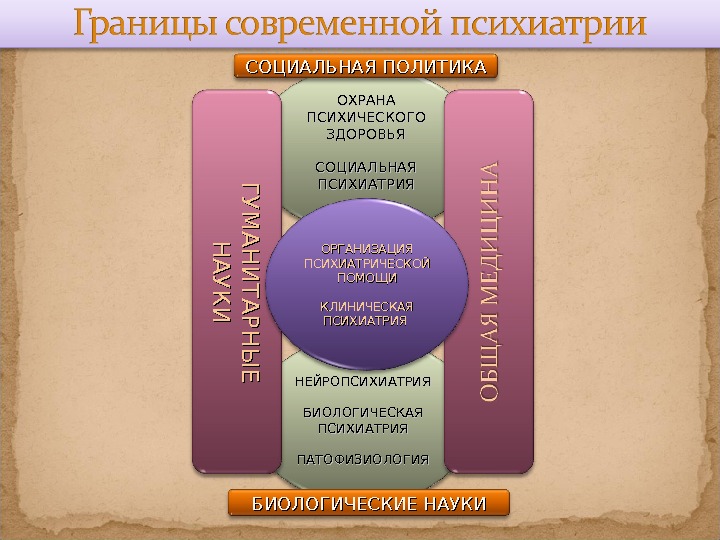 Границы современной психиатрии

СОЦИАЛЬНАЯ ПОЛИТИКА

ГУМАНИТАРНЫЕ НАУКИ

ОХРАНА ПСИХИЧЕСКОГО ЗДОРОВЬЯ

СОЦИАЛЬНАЯ ПСИХИАТРИЯ

ОРГАНИЗАЦИЯ ПСИХИАТРИЧЕСКОЙ ПОМОЩИ

КЛИНИЧЕСКАЯ ПСИХИАТРИЯ

НЕЙРОПСИХИАТРИЯ

БИОЛОГИЧЕСКАЯ ПСИХИАТРИЯ

ПАТОФИЗИОЛОГИЯ

ОБЩАЯ МЕДИЦИНА

БИОЛОГИЧЕСКИЕ НАУКИ